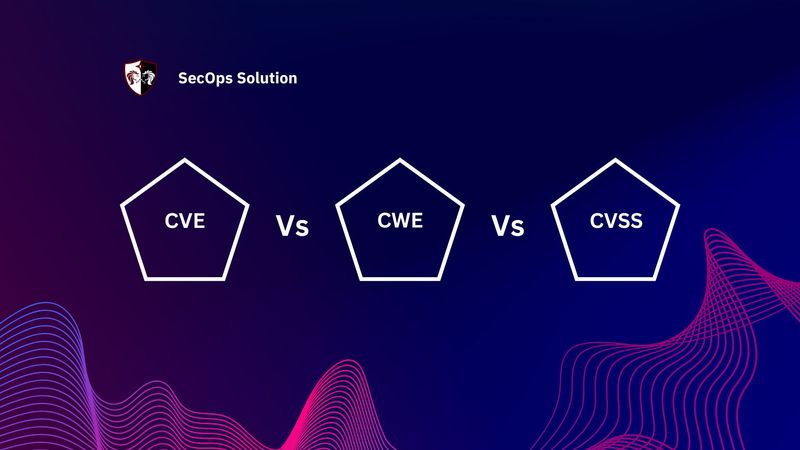 SecOps Solution

CVE Vs CWE Vs CVSS